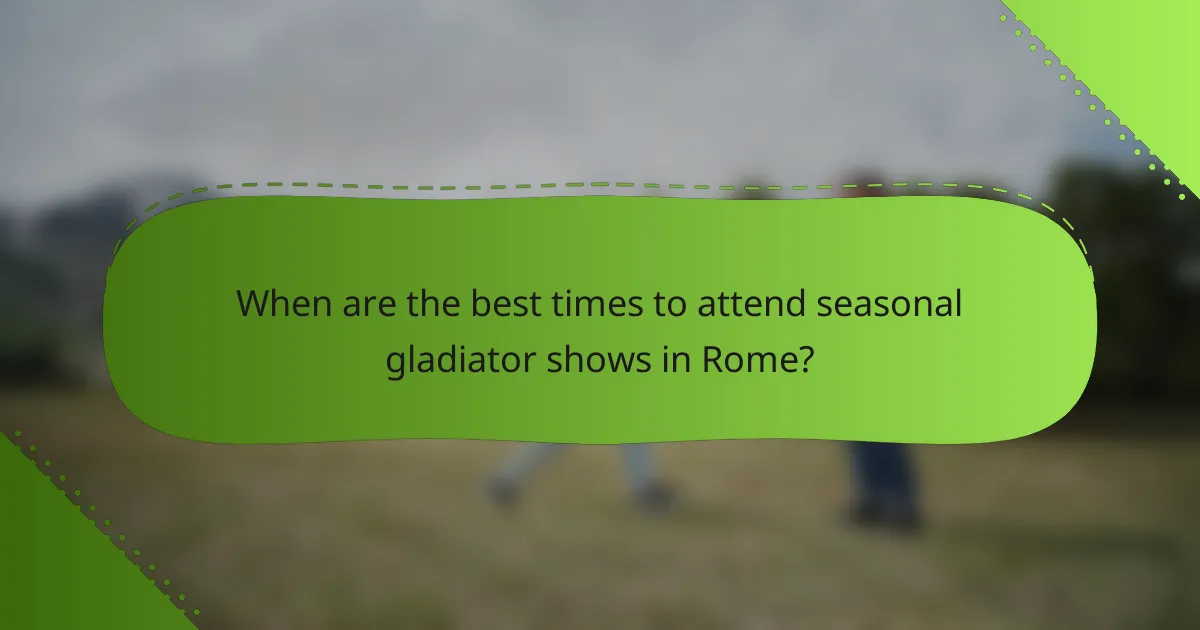 When are the best times to attend seasonal gladiator shows in Rome?